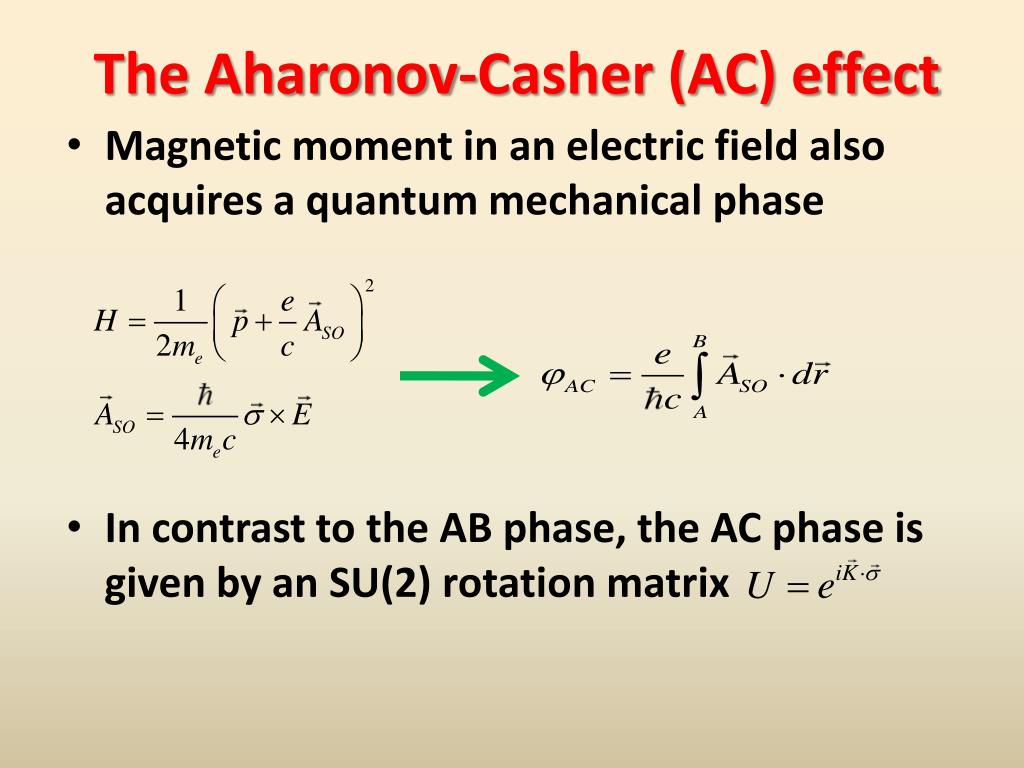 The Aharonov-Casher (AC) effect

• Magnetic moment in an electric field also acquires a quantum mechanical phase

$H = \frac{1}{2m_e}\left(\vec{p} + \frac{e}{c}\vec{A}_{SO}\right)^2$

$\vec{A}_{SO} = \frac{\hbar}{4m_e c}\vec{\sigma} \times \vec{E}$

$\varphi_{AC} = \frac{e}{\hbar c}\int_A^B \vec{A}_{SO} \cdot d\vec{r}$

• In contrast to the AB phase, the AC phase is given by an SU(2) rotation matrix $U = e^{i\vec{K}\cdot\vec{\sigma}}$